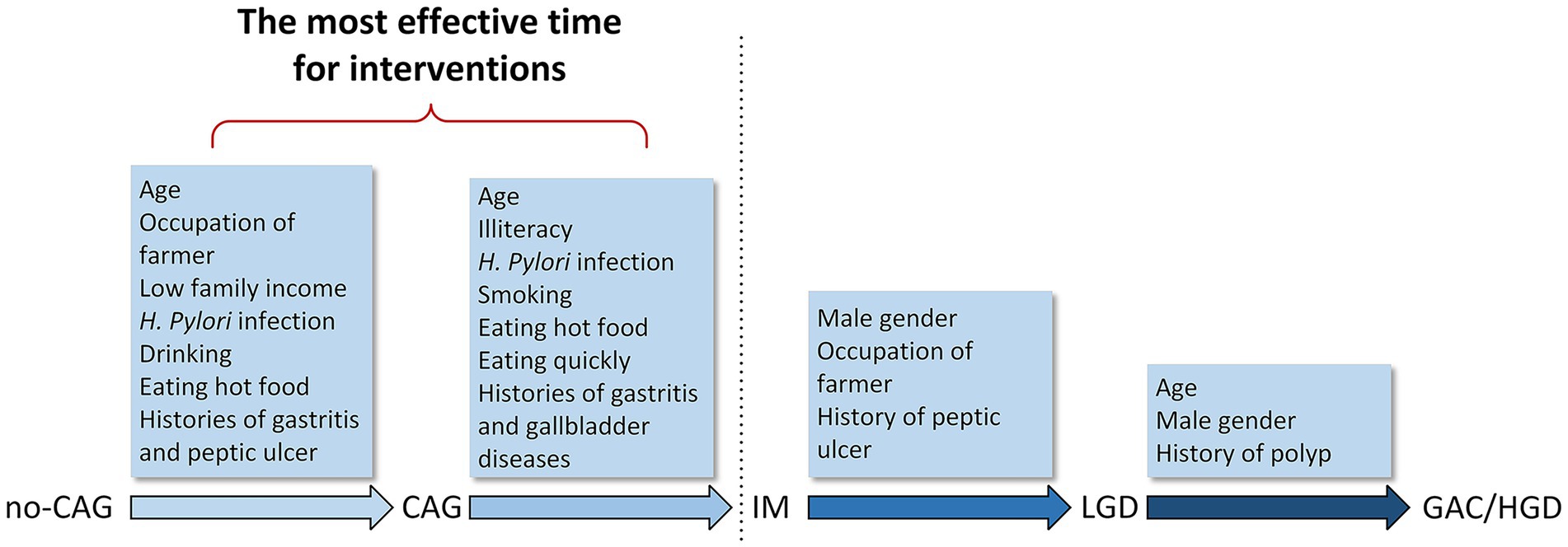 The most effective time for interventions

Age
Occupation of farmer
Low family income
H. Pylori infection
Drinking
Eating hot food
Histories of gastritis and peptic ulcer

Age
Illiteracy
H. Pylori infection
Smoking
Eating hot food
Eating quickly
Histories of gastritis and gallbladder diseases

Male gender
Occupation of farmer
History of peptic ulcer

Age
Male gender
History of polyp

no-CAG

CAG

IM

LGD

GAC/HGD